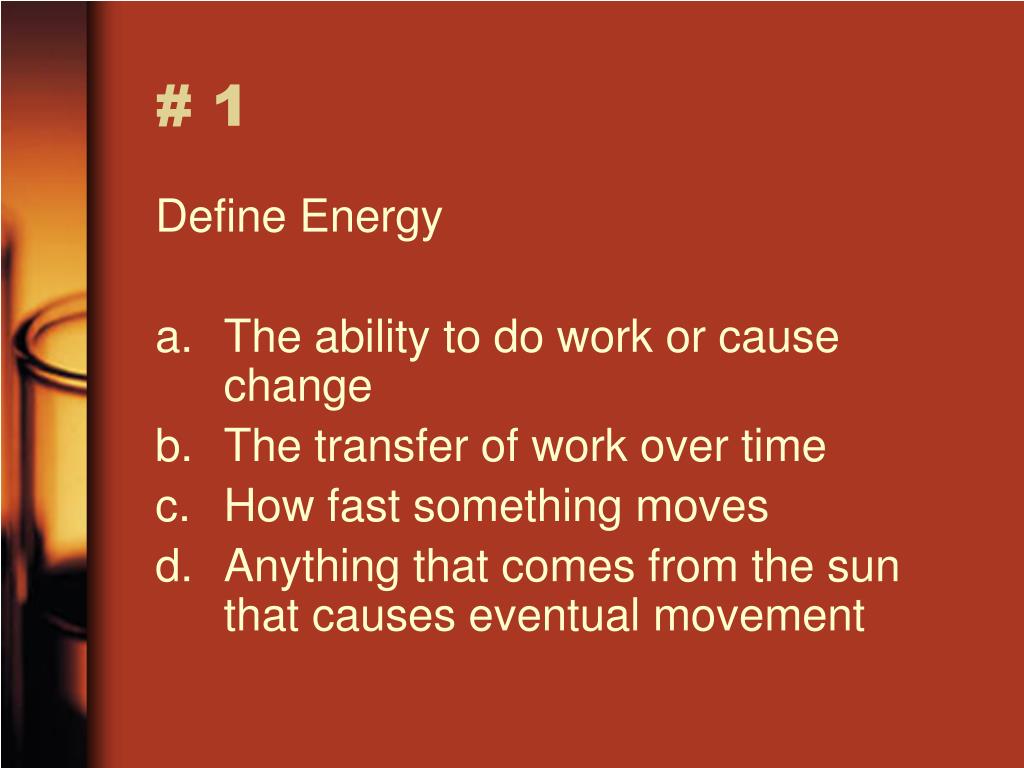 # 1

Define Energy

a. The ability to do work or cause change
b. The transfer of work over time
c. How fast something moves
d. Anything that comes from the sun that causes eventual movement